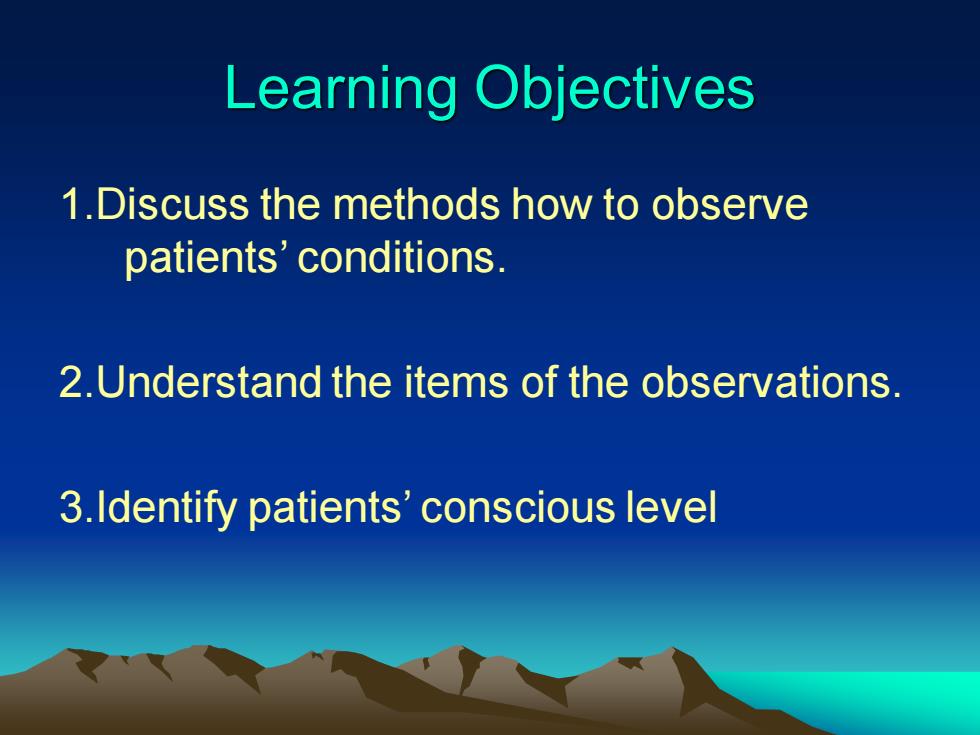 Learning Objectives

1.Discuss the methods how to observe patients’ conditions.

2.Understand the items of the observations.

3.Identify patients’ conscious level